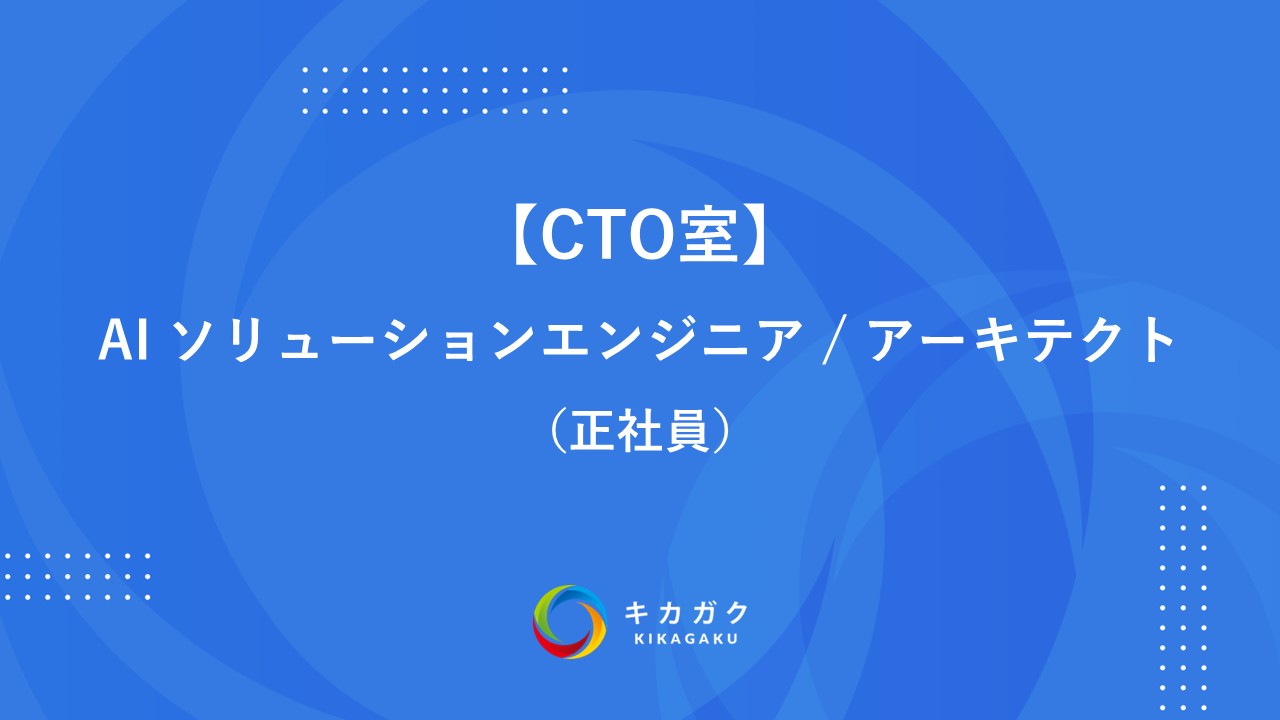 【CTO室】
AI ソリューションエンジニア / アーキテクト
（正社員）

キカガク
KIKAGAKU